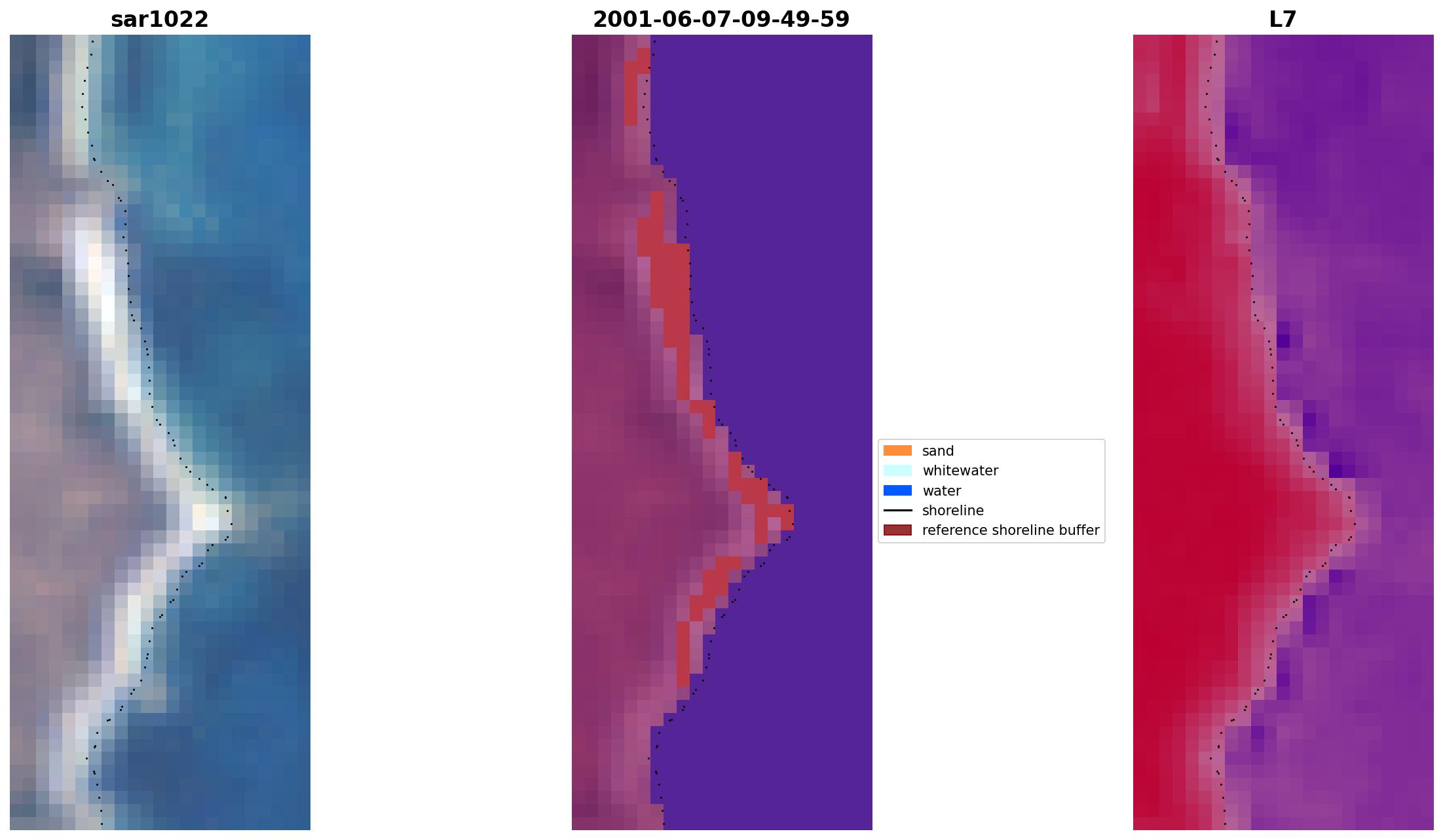 sar1022

2001-06-07-09-49-59

sand
whitewater
water
shoreline
reference shoreline buffer

L7